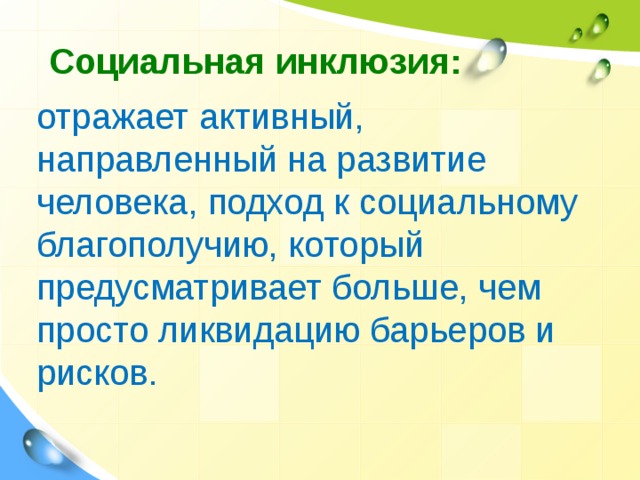 Социальная инклюзия:

отражает активный, направленный на развитие человека, подход к социальному благополучию, который предусматривает больше, чем просто ликвидацию барьеров и рисков.